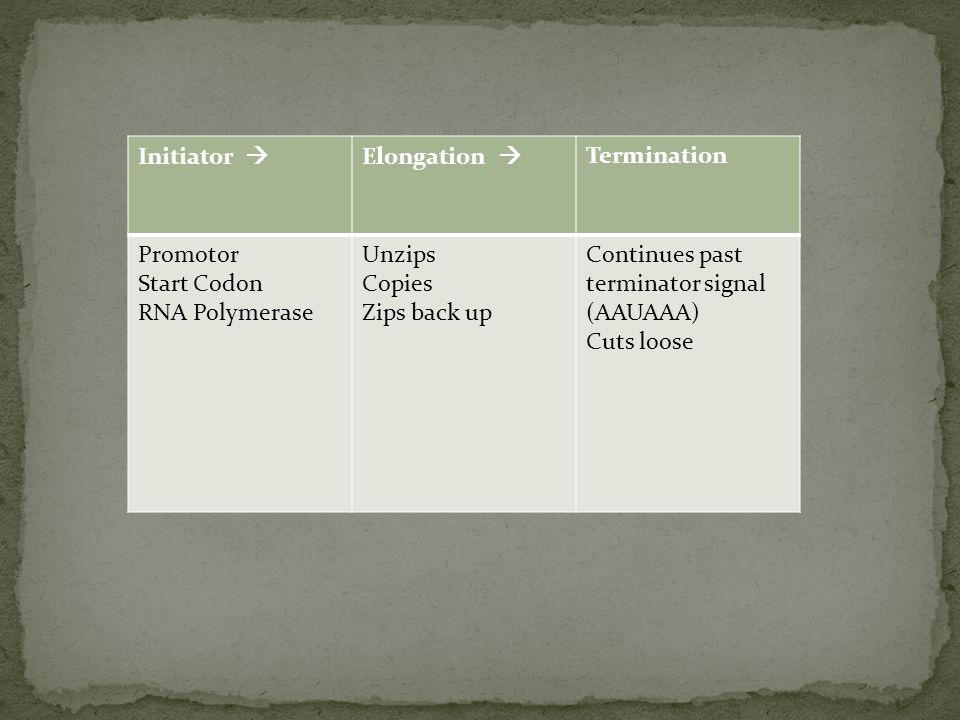 | Initiator → | Elongation → | Termination |
|---|---|---|
| Promotor<br>Start Codon<br>RNA Polymerase | Unzips<br>Copies<br>Zips back up | Continues past terminator signal (AAUAAA)<br>Cuts loose |